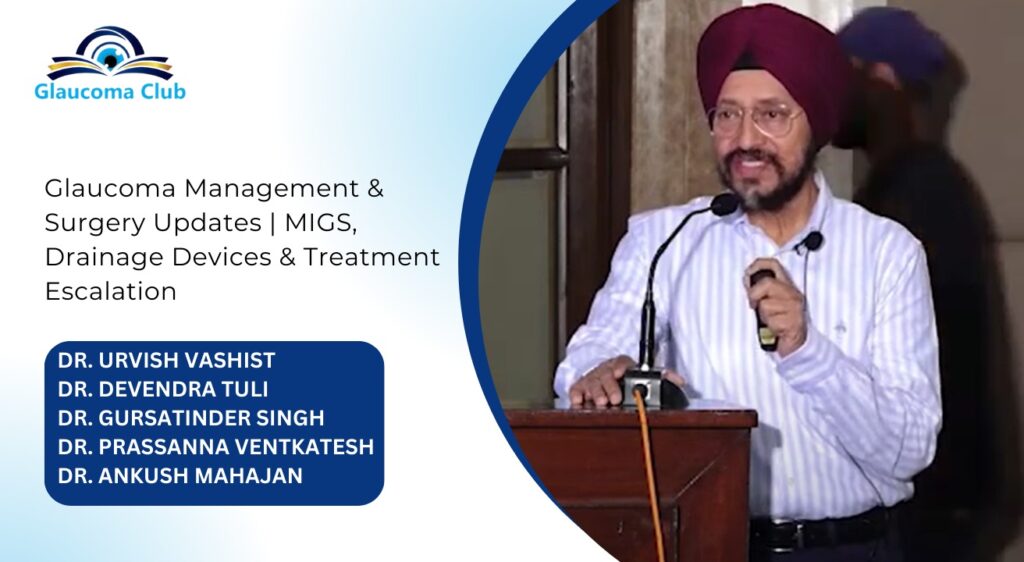 Glaucoma Club

Glaucoma Management & Surgery Updates | MIGS, Drainage Devices & Treatment Escalation

DR. URVISH VASHIST
DR. DEVENDRA TULI
DR. GURSATINDER SINGH
DR. PRASSANNA VENTKATESH
DR. ANKUSH MAHAJAN